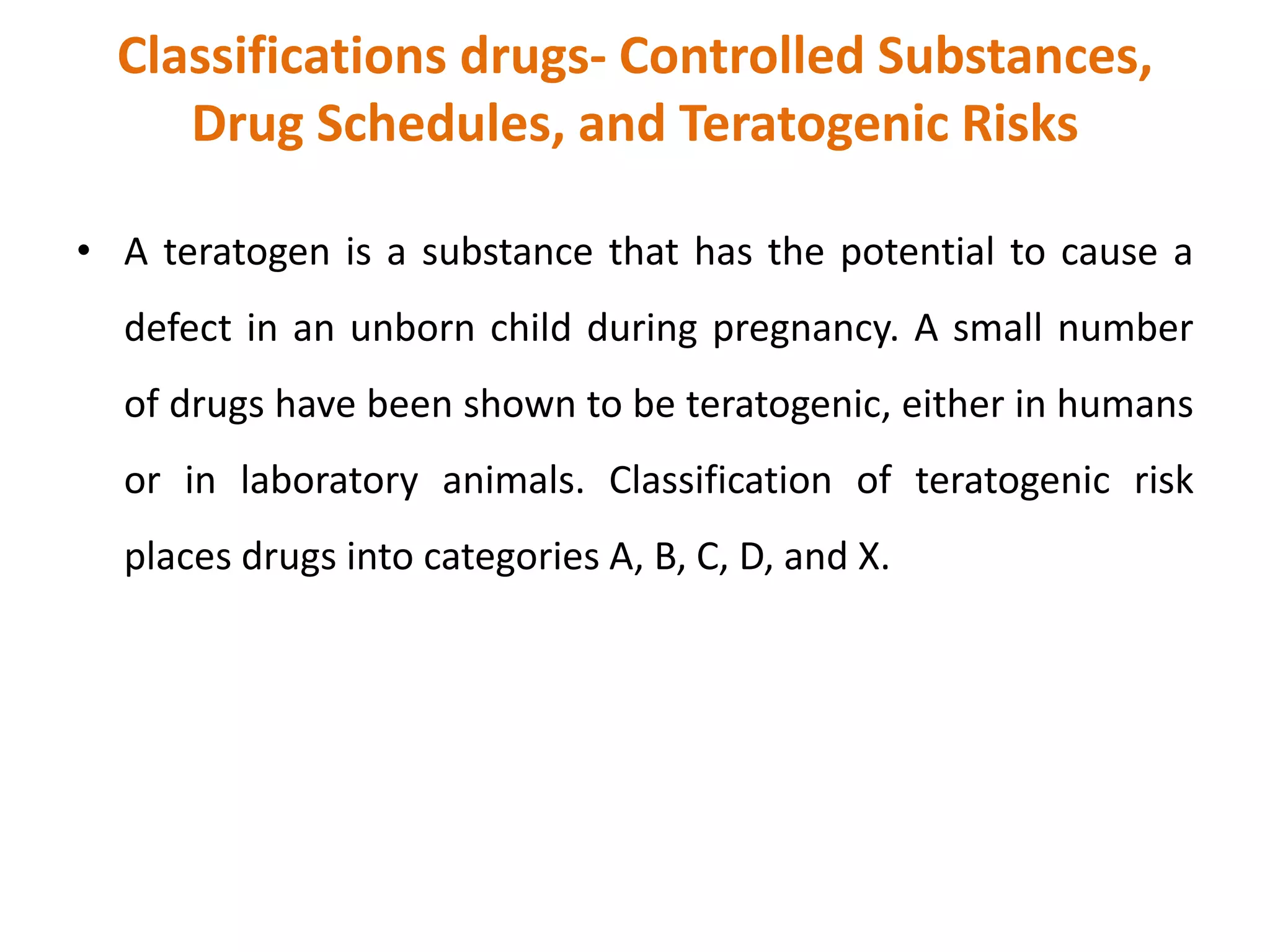 Classifications drugs- Controlled Substances, Drug Schedules, and Teratogenic Risks

• A teratogen is a substance that has the potential to cause a defect in an unborn child during pregnancy. A small number of drugs have been shown to be teratogenic, either in humans or in laboratory animals. Classification of teratogenic risk places drugs into categories A, B, C, D, and X.